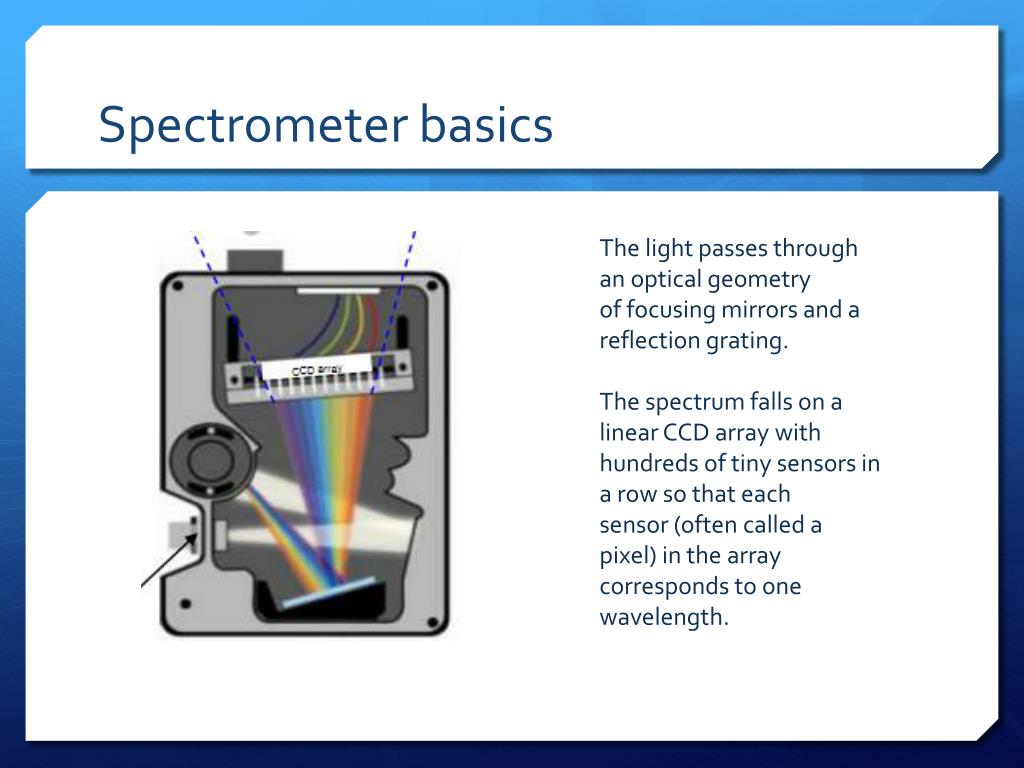 Spectrometer basics

CCD array

The light passes through an optical geometry of focusing mirrors and a reflection grating.

The spectrum falls on a linear CCD array with hundreds of tiny sensors in a row so that each sensor (often called a pixel) in the array corresponds to one wavelength.